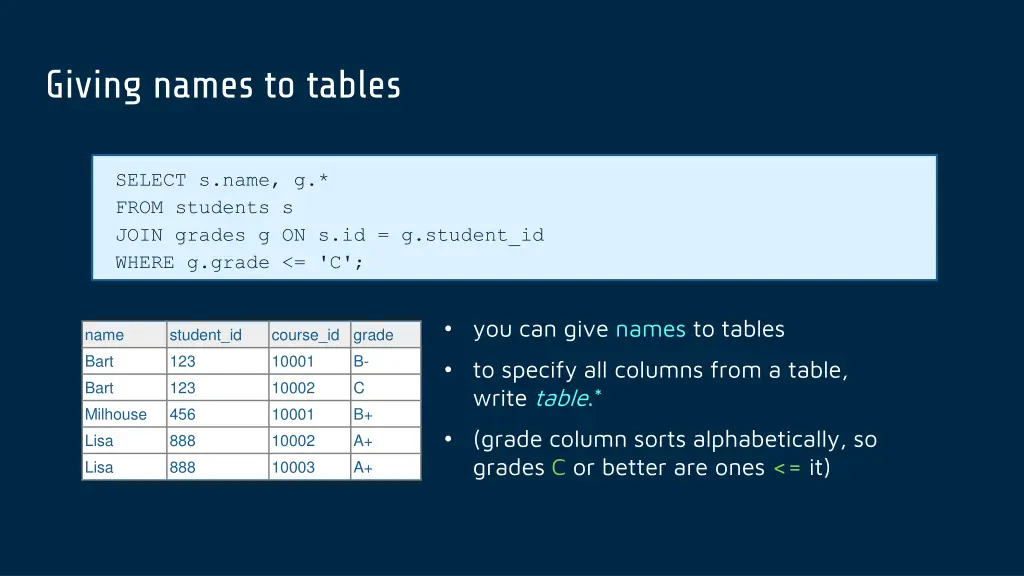 Giving names to tables

SELECT s.name, g.*
FROM students s
JOIN grades g ON s.id = g.student_id
WHERE g.grade <= 'C';

| name | student_id | course_id | grade |
|---|---|---|---|
| Bart | 123 | 10001 | B- |
| Bart | 123 | 10002 | C |
| Milhouse | 456 | 10001 | B+ |
| Lisa | 888 | 10002 | A+ |
| Lisa | 888 | 10003 | A+ |

• you can give names to tables

• to specify all columns from a table, write table.*

• (grade column sorts alphabetically, so grades C or better are ones <= it)